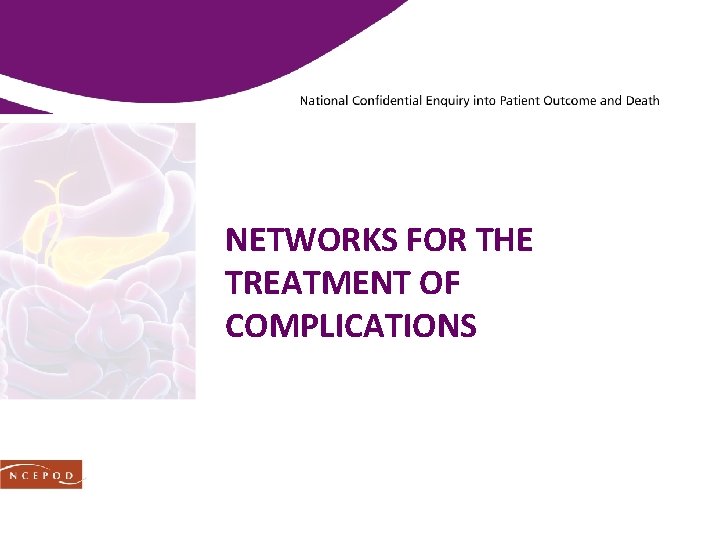 National Confidential Enquiry into Patient Outcome and Death

NETWORKS FOR THE TREATMENT OF COMPLICATIONS

NCEPOD